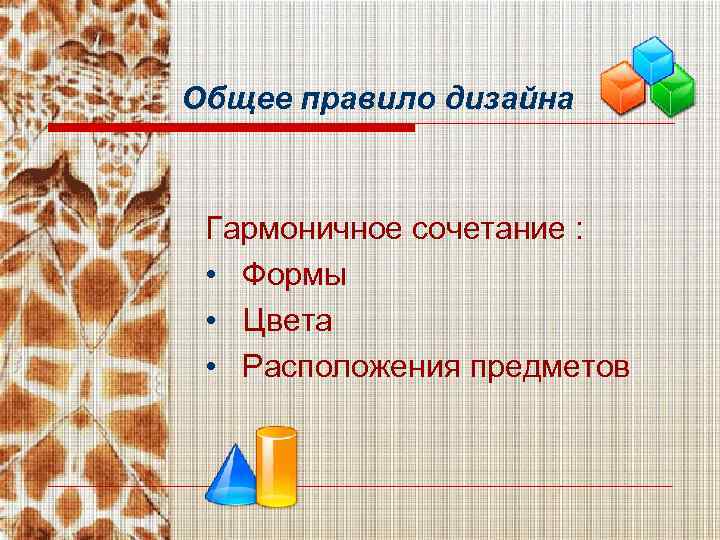 Общее правило дизайна

Гармоничное сочетание :
• Формы
• Цвета
• Расположения предметов